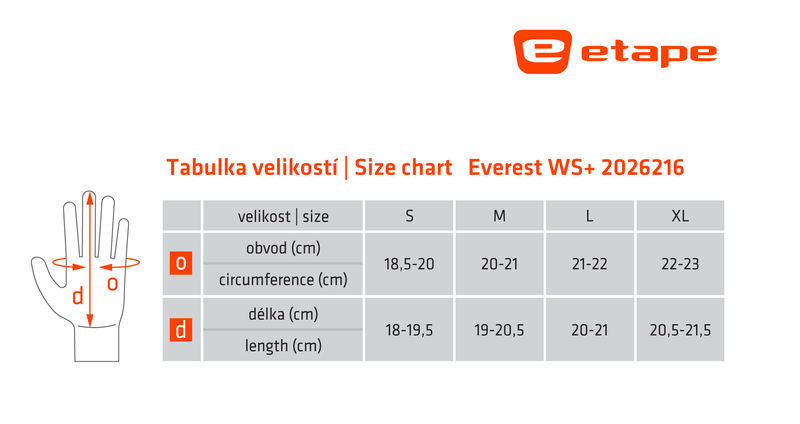 etape

Tabulka velikostí | Size chart Everest WS+ 2026216

d
o

|  | velikost \| size | S | M | L | XL |
|---|---|---|---|---|---|
| o | obvod (cm) circumference (cm) | 18,5-20 | 20-21 | 21-22 | 22-23 |
| d | délka (cm) length (cm) | 18-19,5 | 19-20,5 | 20-21 | 20,5-21,5 |